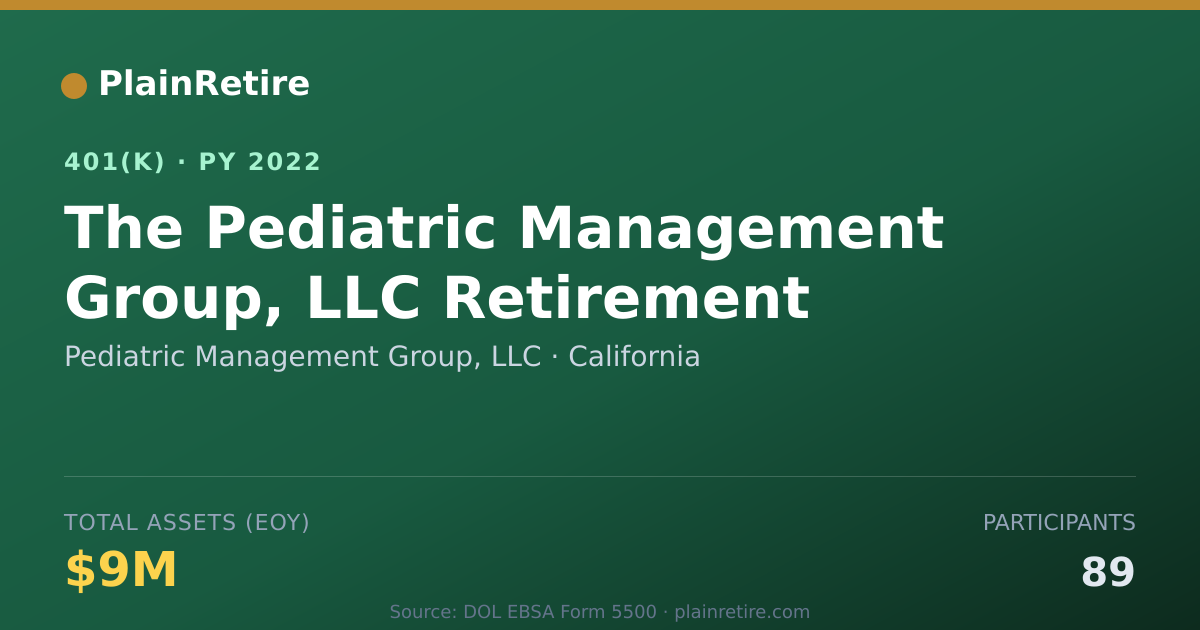 PlainRetire

401(K) · PY 2022

The Pediatric Management Group, LLC Retirement

Pediatric Management Group, LLC · California

TOTAL ASSETS (EOY)

$9M

PARTICIPANTS

89

Source: DOL EBSA Form 5500 · plainretire.com